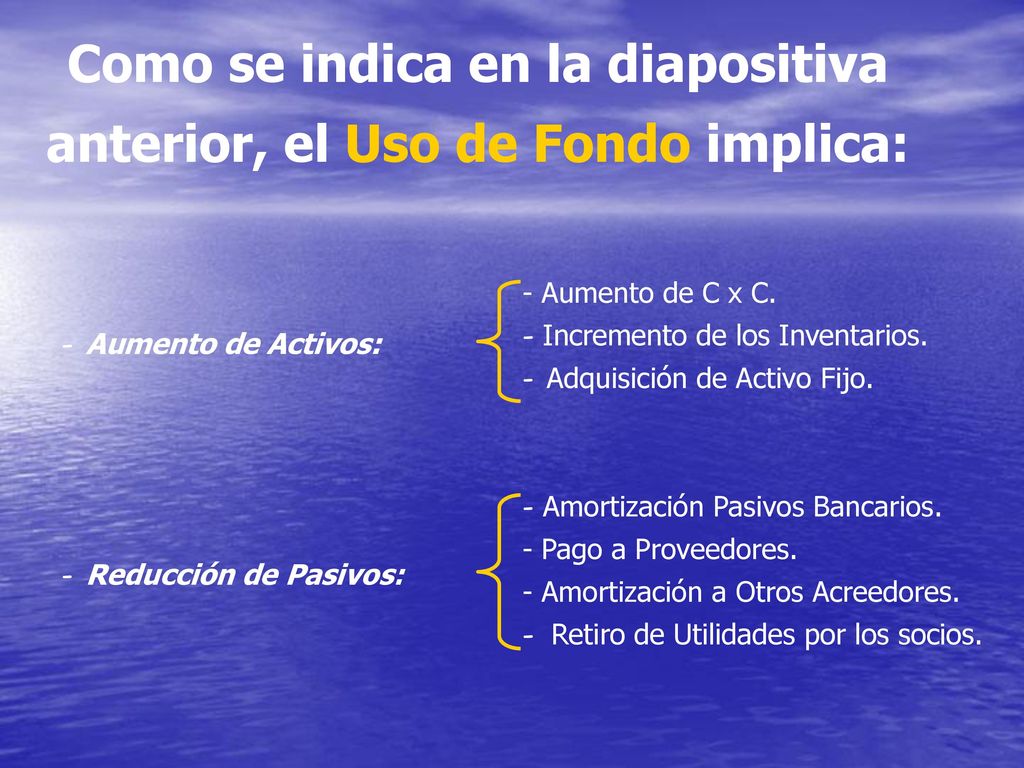 Como se indica en la diapositiva anterior, el Uso de Fondo implica:

- Aumento de Activos:

- Aumento de C x C.
- Incremento de los Inventarios.
- Adquisición de Activo Fijo.

- Reducción de Pasivos:

- Amortización Pasivos Bancarios.
- Pago a Proveedores.
- Amortización a Otros Acreedores.
- Retiro de Utilidades por los socios.